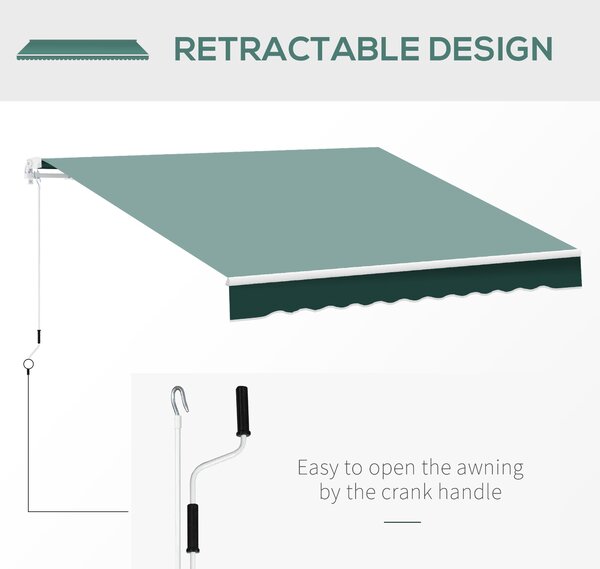 RETRACTABLE DESIGN

Easy to open the awning by the crank handle